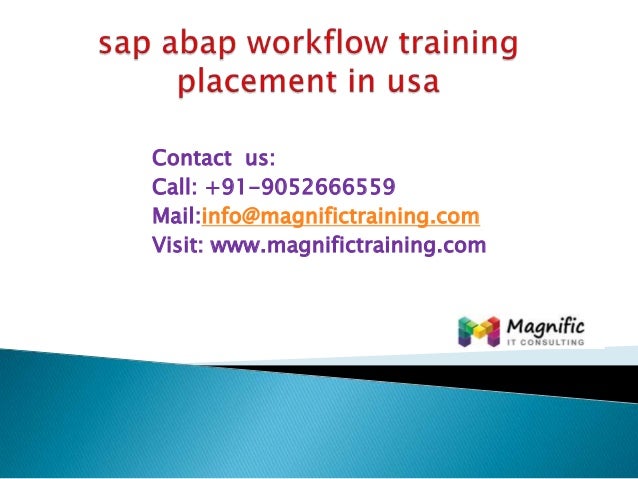 sap abap workflow training placement in usa

Contact us:
Call: +91-9052666559
Mail:info@magnifictraining.com
Visit: www.magnifictraining.com

Magnific
IT CONSULTING